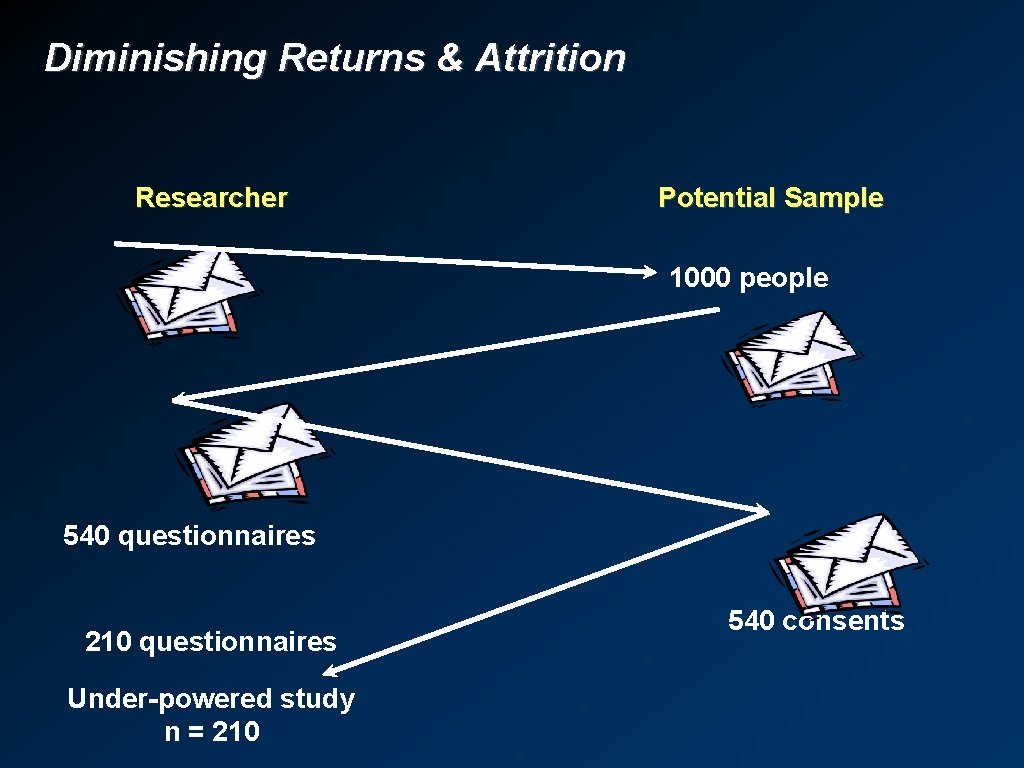 Diminishing Returns & Attrition

Researcher

Potential Sample

1000 people

540 questionnaires

540 consents

210 questionnaires

Under-powered study
n = 210